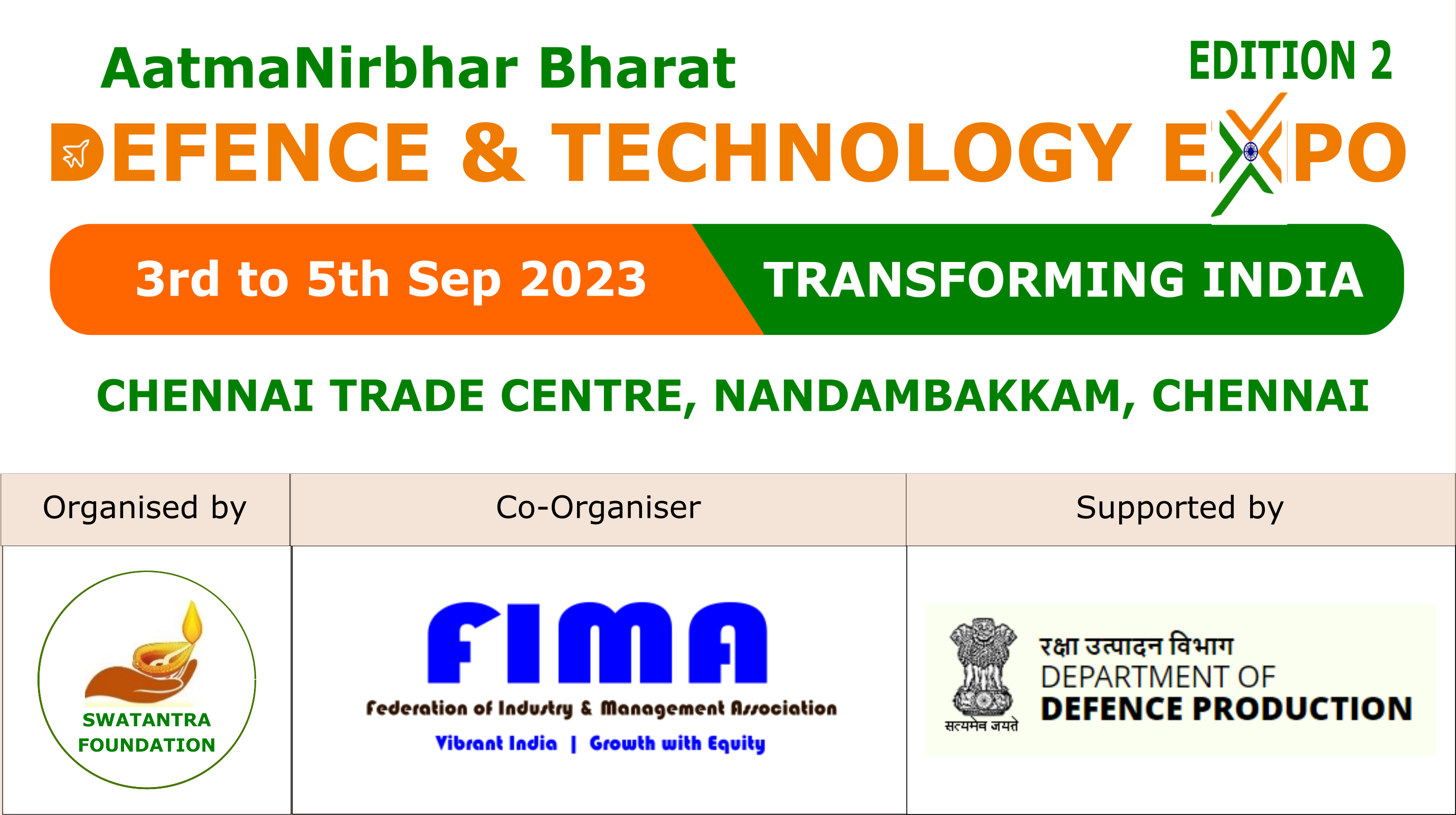 AatmaNirbhar Bharat
EDITION 2
DEFENCE & TECHNOLOGY EXPO

3rd to 5th Sep 2023
TRANSFORMING INDIA

CHENNAI TRADE CENTRE, NANDAMBAKKAM, CHENNAI

| Organised by | Co-Organiser | Supported by |
|---|---|---|
| SWATANTRA FOUNDATION | FIMA Federation of Industry & Management Association Vibrant India \| Growth with Equity | सत्यमेव जयते रक्षा उत्पादन विभाग DEPARTMENT OF DEFENCE PRODUCTION |